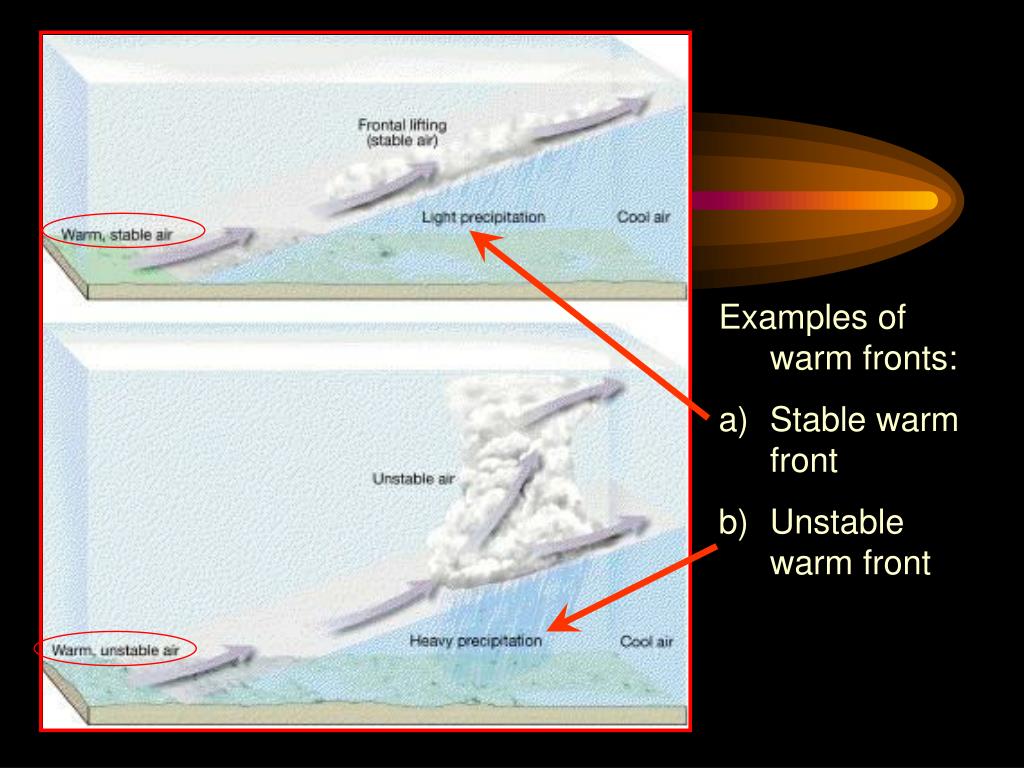 Frontal lifting
(stable air)

Warm, stable air

Light precipitation

Cool air

Unstable air

Warm, unstable air

Heavy precipitation

Cool air

Examples of warm fronts:

a) Stable warm front

b) Unstable warm front